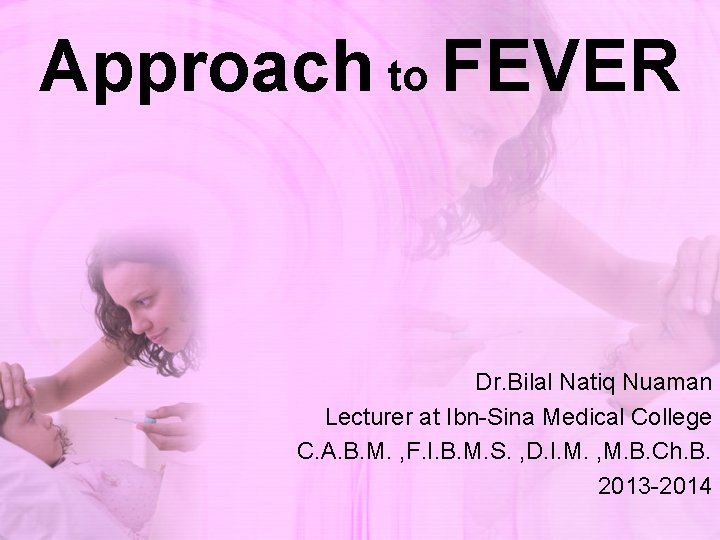 Approach to FEVER

Dr.Bilal Natiq Nuaman
Lecturer at Ibn-Sina Medical College
C.A.B.M. ,F.I.B.M.S. ,D.I.M. ,M.B.Ch.B.
2013-2014